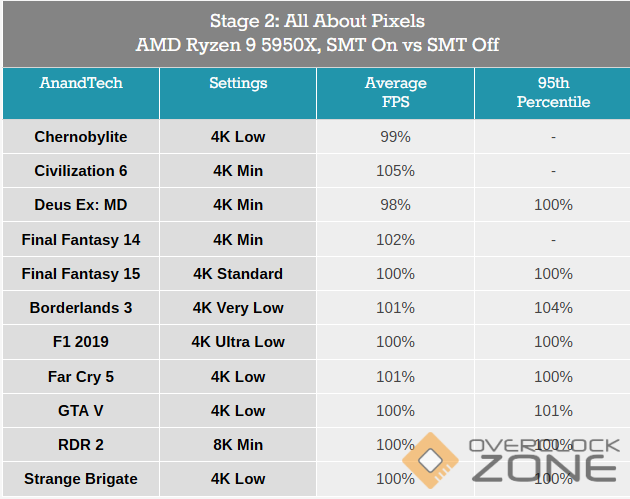 Stage 2: All About Pixels
AMD Ryzen 9 5950X, SMT On vs SMT Off

| AnandTech | Settings | Average FPS | 95th Percentile |
|---|---|---|---|
| Chernobylite | 4K Low | 99% | - |
| Civilization 6 | 4K Min | 105% | - |
| Deus Ex: MD | 4K Min | 98% | 100% |
| Final Fantasy 14 | 4K Min | 102% | - |
| Final Fantasy 15 | 4K Standard | 100% | 100% |
| Borderlands 3 | 4K Very Low | 101% | 104% |
| F1 2019 | 4K Ultra Low | 100% | 100% |
| Far Cry 5 | 4K Low | 101% | 100% |
| GTA V | 4K Low | 100% | 101% |
| RDR 2 | 8K Min | 100% | 100% |
| Strange Brigate | 4K Low | 100% | 100% |

OVERCLOCK ZONE